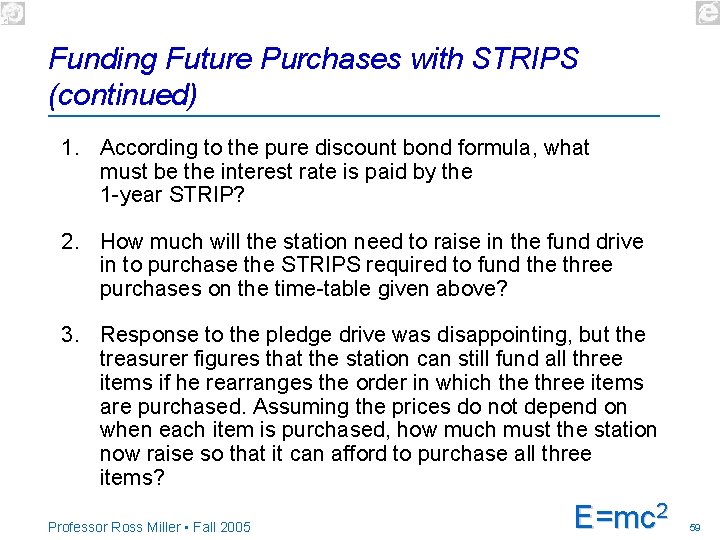 Funding Future Purchases with STRIPS (continued)

1. According to the pure discount bond formula, what must be the interest rate is paid by the 1-year STRIP?

2. How much will the station need to raise in the fund drive in to purchase the STRIPS required to fund the three purchases on the time-table given above?

3. Response to the pledge drive was disappointing, but the treasurer figures that the station can still fund all three items if he rearranges the order in which the three items are purchased. Assuming the prices do not depend on when each item is purchased, how much must the station now raise so that it can afford to purchase all three items?

Professor Ross Miller • Fall 2005

$E=mc^2$

59